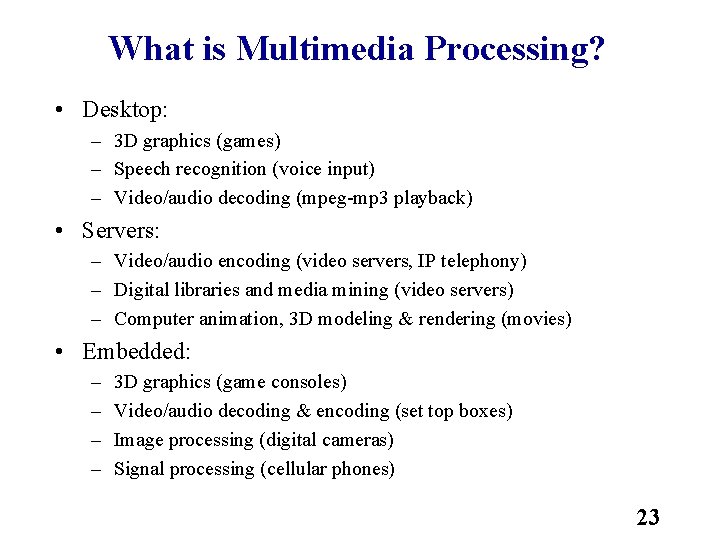 What is Multimedia Processing?

• Desktop:
– 3D graphics (games)
– Speech recognition (voice input)
– Video/audio decoding (mpeg-mp3 playback)

• Servers:
– Video/audio encoding (video servers, IP telephony)
– Digital libraries and media mining (video servers)
– Computer animation, 3D modeling & rendering (movies)

• Embedded:
– 3D graphics (game consoles)
– Video/audio decoding & encoding (set top boxes)
– Image processing (digital cameras)
– Signal processing (cellular phones)

23